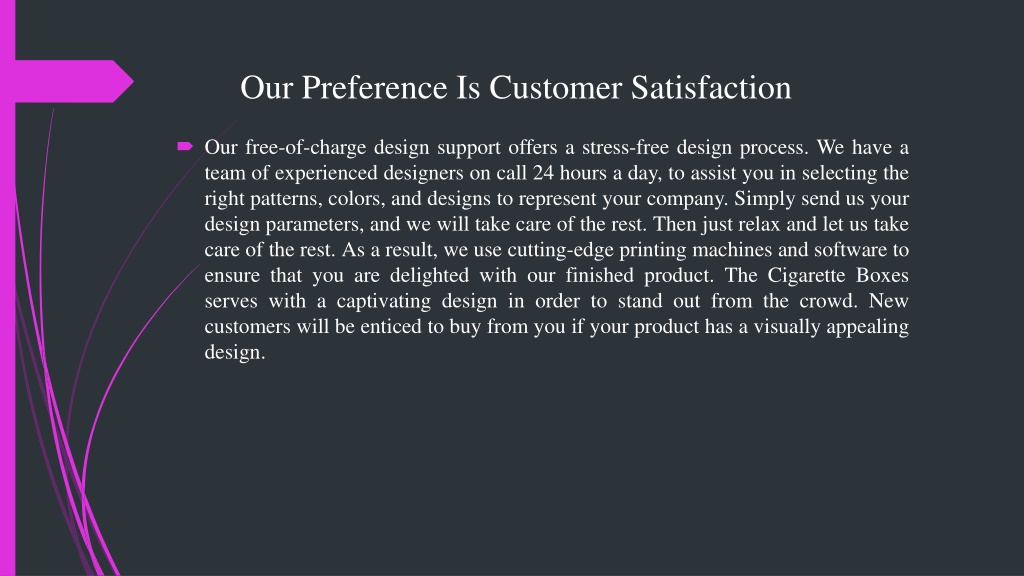 Our Preference Is Customer Satisfaction

Our free-of-charge design support offers a stress-free design process. We have a team of experienced designers on call 24 hours a day, to assist you in selecting the right patterns, colors, and designs to represent your company. Simply send us your design parameters, and we will take care of the rest. Then just relax and let us take care of the rest. As a result, we use cutting-edge printing machines and software to ensure that you are delighted with our finished product. The Cigarette Boxes serves with a captivating design in order to stand out from the crowd. New customers will be enticed to buy from you if your product has a visually appealing design.